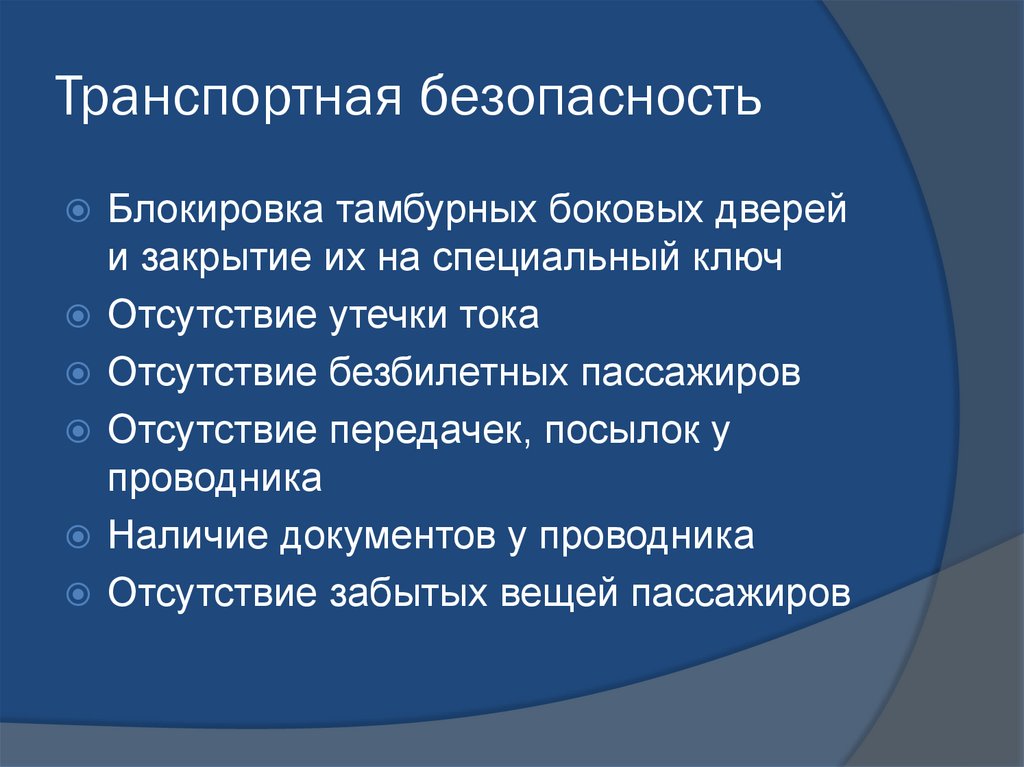 Транспортная безопасность

Блокировка тамбурных боковых дверей и закрытие их на специальный ключ
Отсутствие утечки тока
Отсутствие безбилетных пассажиров
Отсутствие передачек, посылок у проводника
Наличие документов у проводника
Отсутствие забытых вещей пассажиров